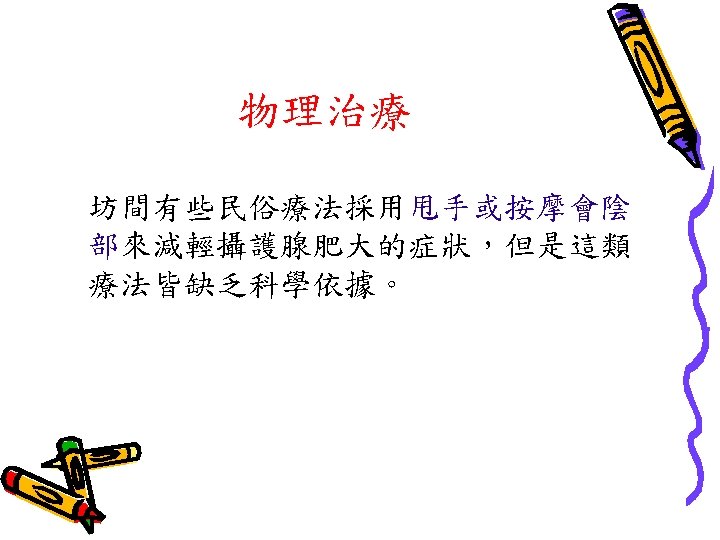 物理治療

坊間有些民俗療法採用甩手或按摩會陰部來減輕攝護腺肥大的症狀，但是這類療法皆缺乏科學依據。